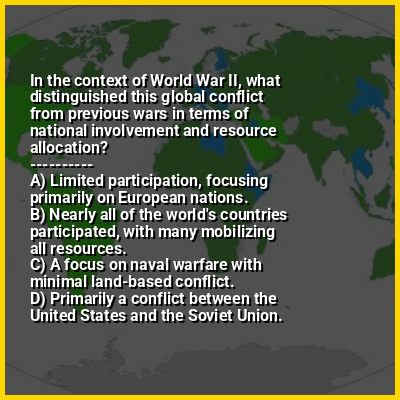 In the context of World War II, what distinguished this global conflict from previous wars in terms of national involvement and resource allocation?
----------
A) Limited participation, focusing primarily on European nations.
B) Nearly all of the world's countries participated, with many mobilizing all resources.
C) A focus on naval warfare with minimal land-based conflict.
D) Primarily a conflict between the United States and the Soviet Union.